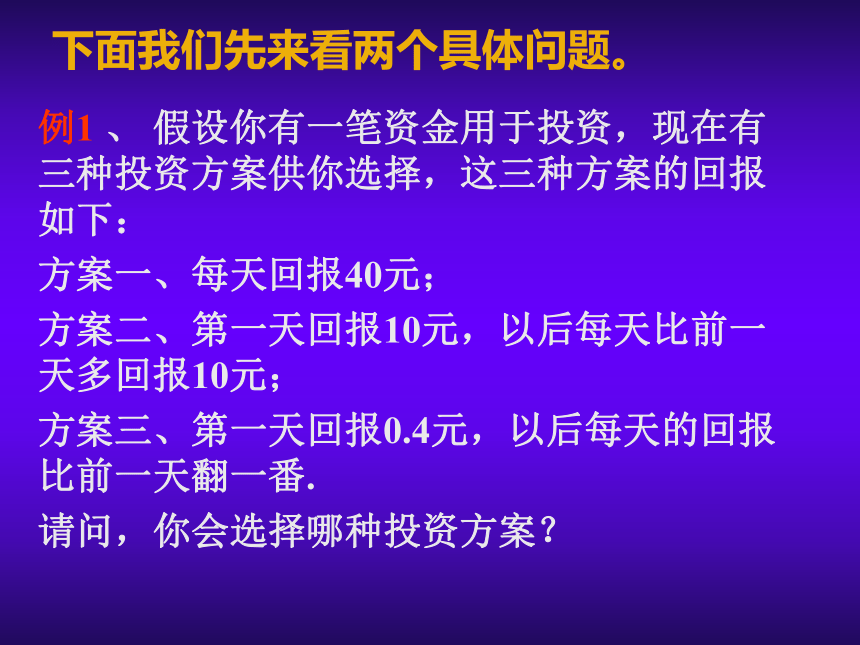 下面我们先来看两个具体问题。

例1 、 假设你有一笔资金用于投资，现在有三种投资方案供你选择，这三种方案的回报如下：

方案一、每天回报40元；

方案二、第一天回报10元，以后每天比前一天多回报10元；

方案三、第一天回报0.4元，以后每天的回报比前一天翻一番.

请问，你会选择哪种投资方案？